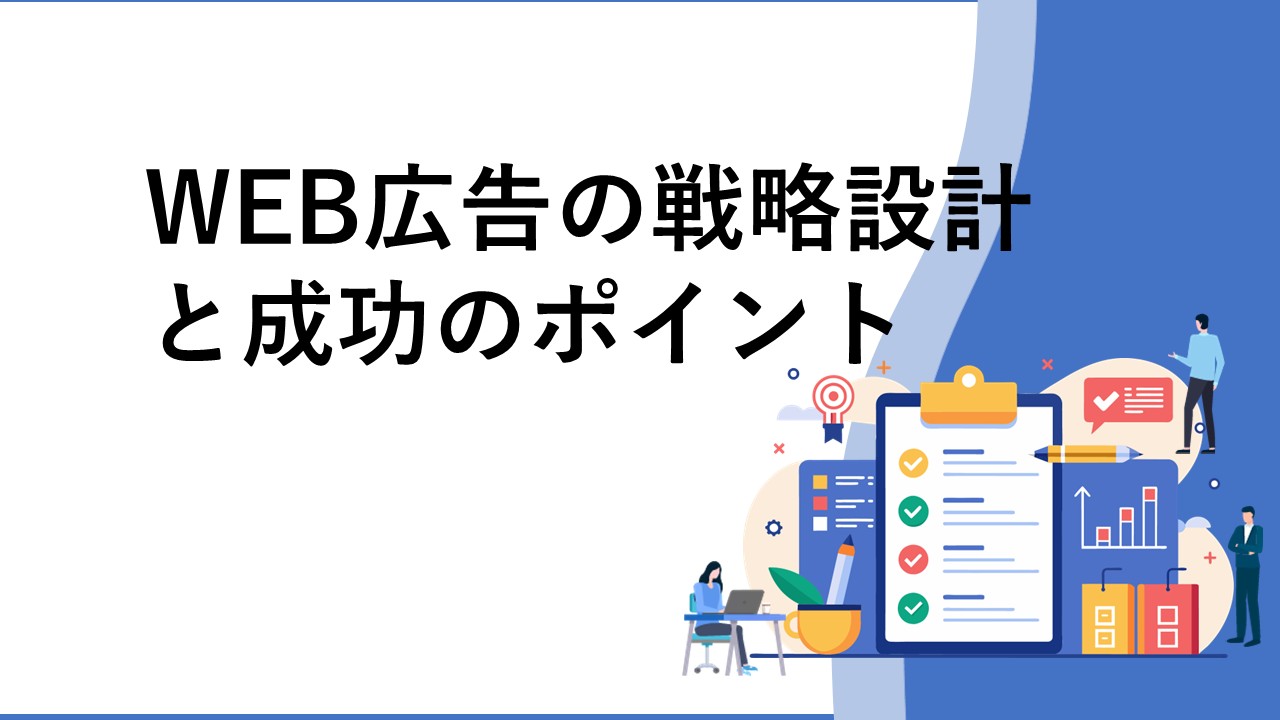 WEB広告の戦略設計と成功のポイント